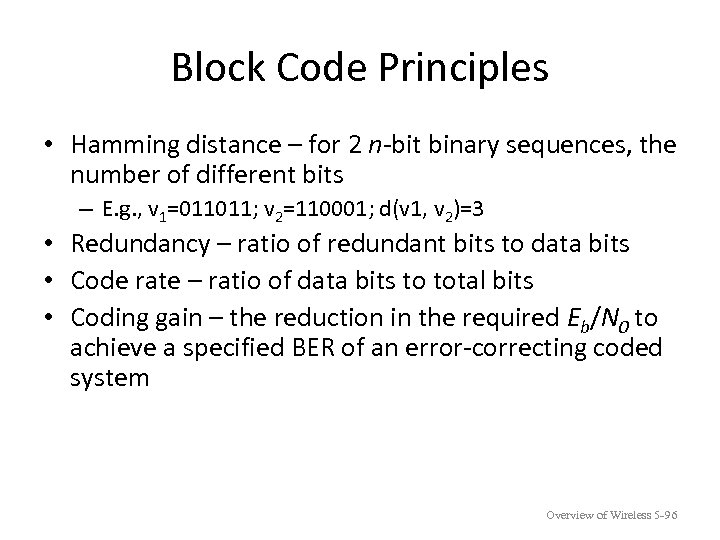 Block Code Principles

• Hamming distance – for 2 $n$-bit binary sequences, the number of different bits
  – E.g., $v_1$=011011; $v_2$=110001; d(v1, $v_2$)=3
• Redundancy – ratio of redundant bits to data bits
• Code rate – ratio of data bits to total bits
• Coding gain – the reduction in the required $E_b/N_0$ to achieve a specified BER of an error-correcting coded system

Overview of Wireless 5-96